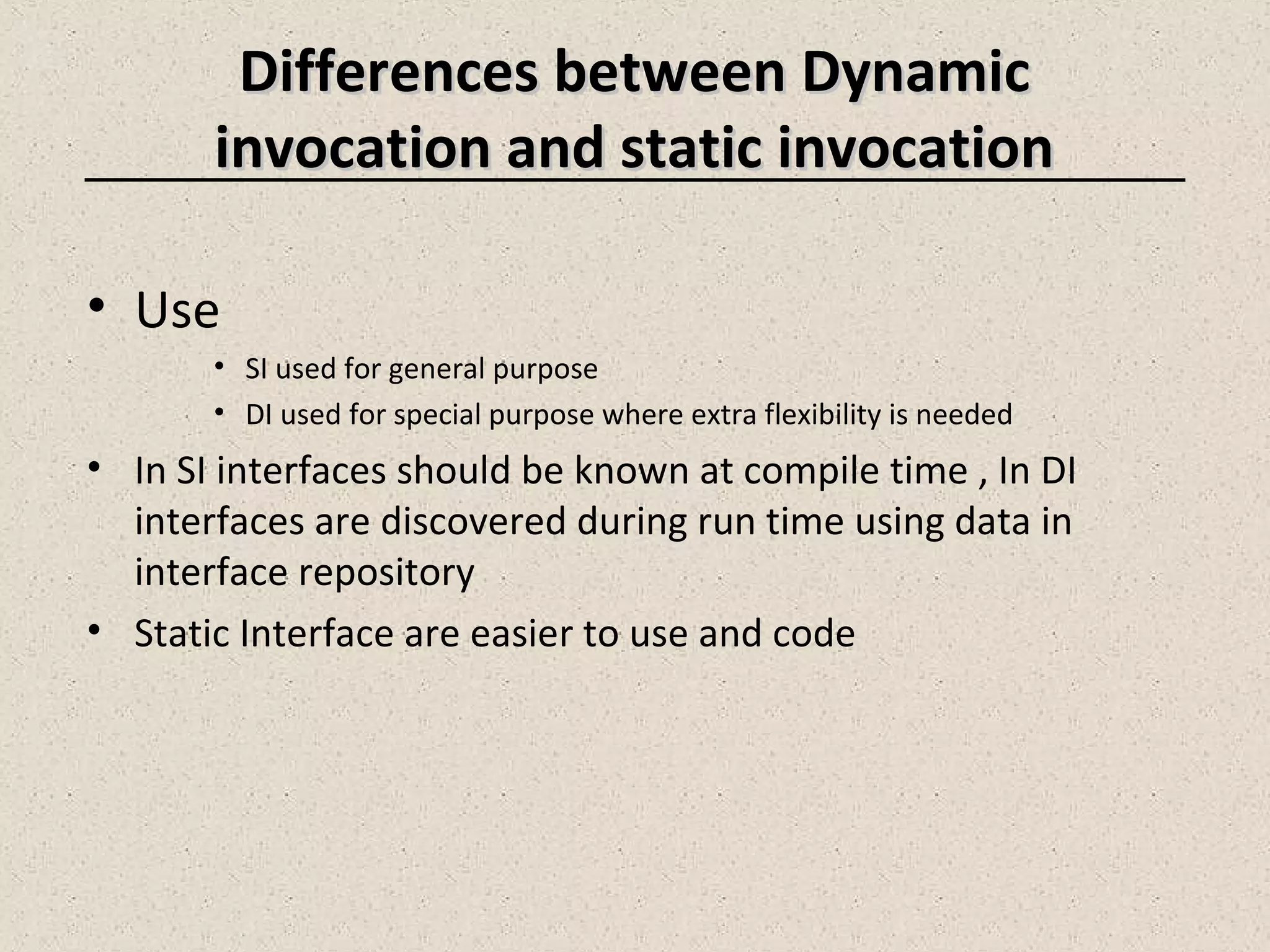 Differences between Dynamic invocation and static invocation

• Use

  • SI used for general purpose
  • DI used for special purpose where extra flexibility is needed

• In SI interfaces should be known at compile time , In DI interfaces are discovered during run time using data in interface repository

• Static Interface are easier to use and code